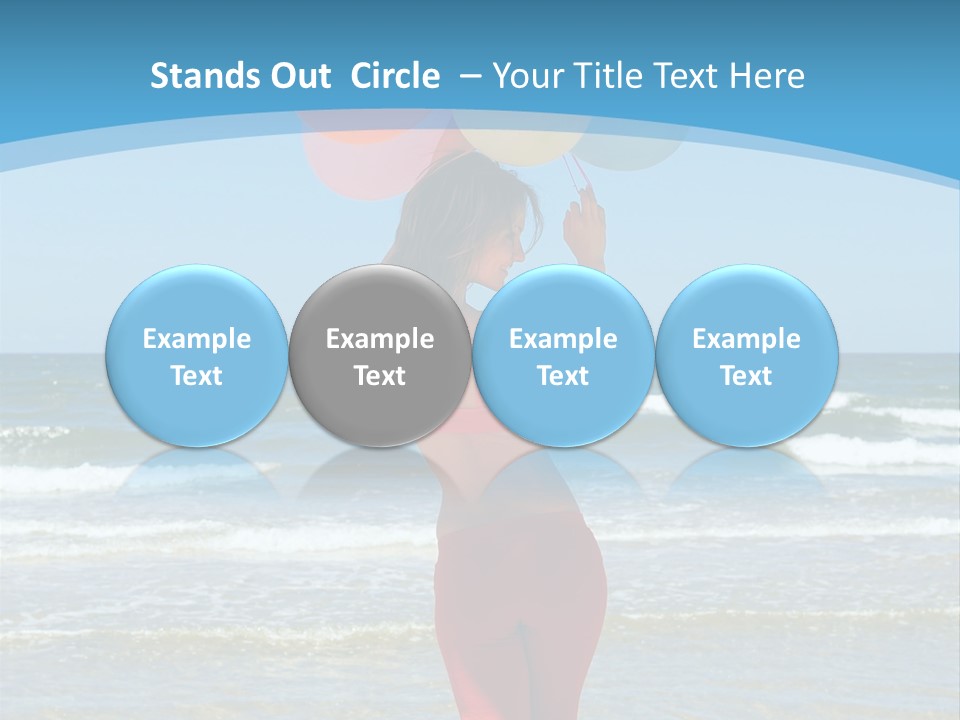 Stands Out Circle – Your Title Text Here

Example Text

Example Text

Example Text

Example Text